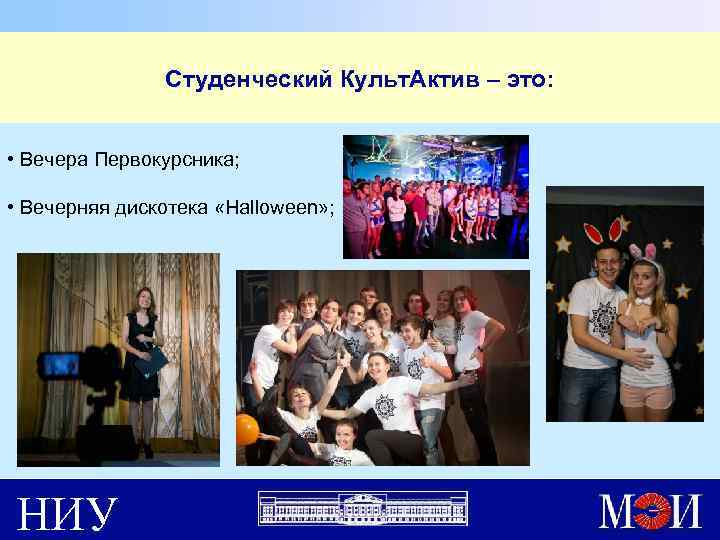 Студенческий КультАктив – это:

• Вечера Первокурсника;

• Вечерняя дискотека «Halloween»;

НИУ

МЭИ